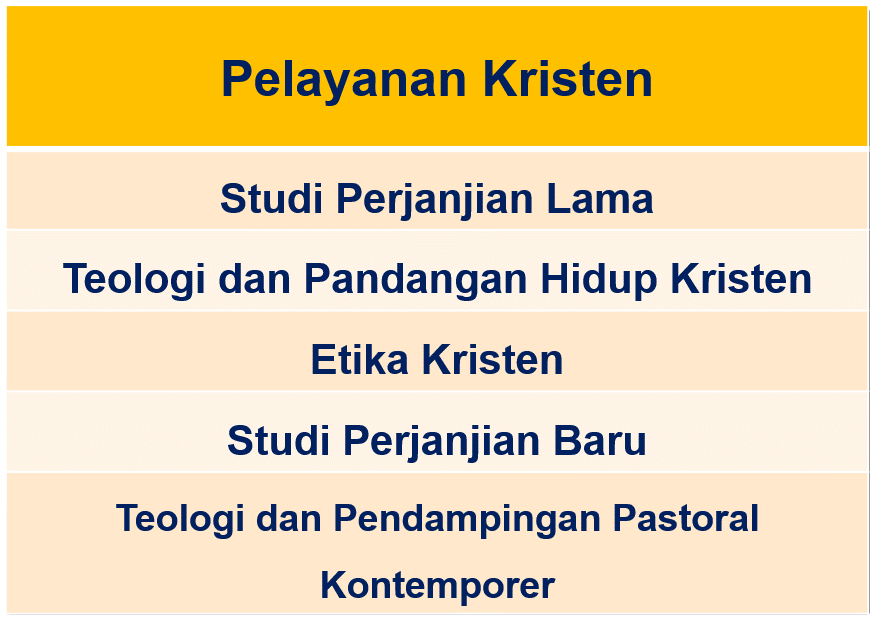 | Pelayanan Kristen |
|---|
| Studi Perjanjian Lama |
| Teologi dan Pandangan Hidup Kristen |
| Etika Kristen |
| Studi Perjanjian Baru |
| Teologi dan Pendampingan Pastoral Kontemporer |